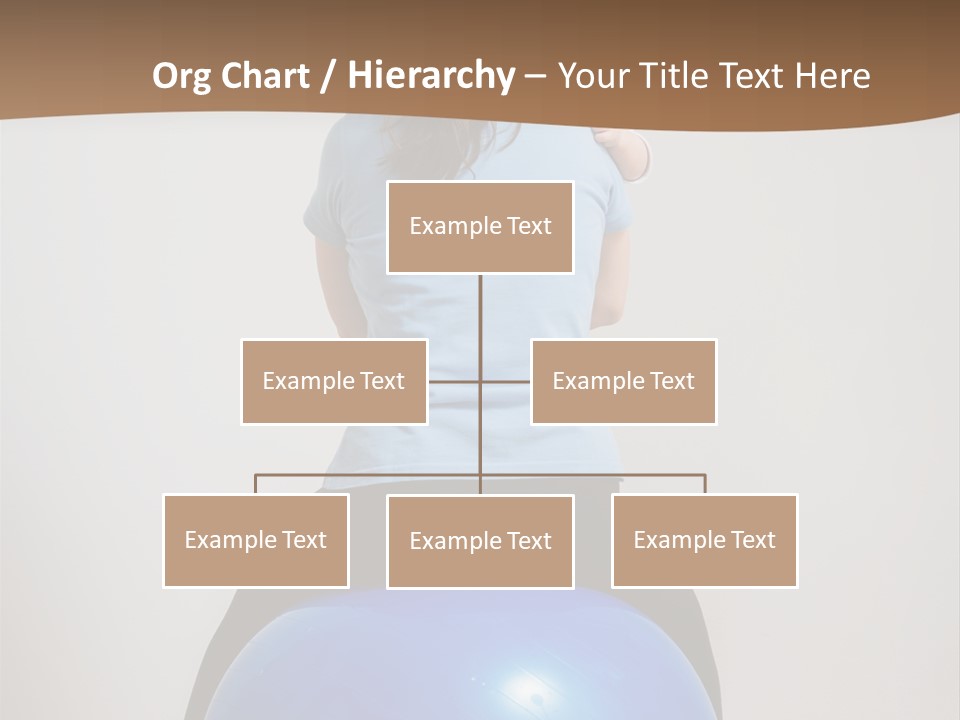 Org Chart / Hierarchy – Your Title Text Here

Example Text

Example Text

Example Text

Example Text

Example Text

Example Text